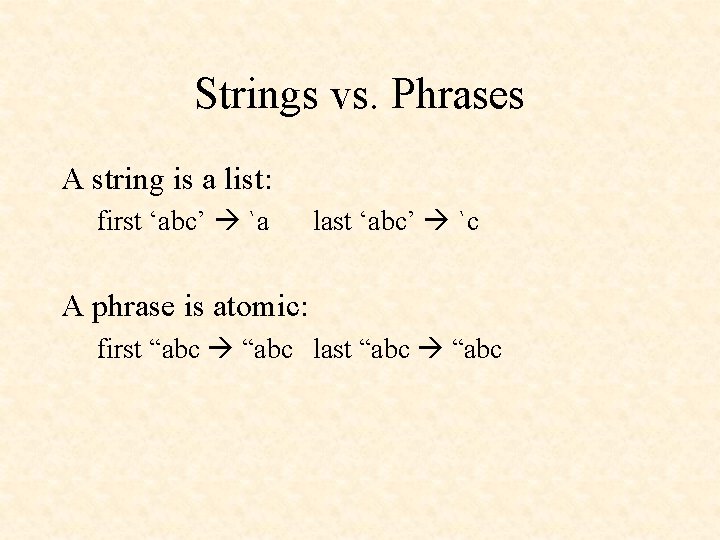 Strings vs. Phrases

A string is a list:

first ‘abc’ → `a last ‘abc’ → `c

A phrase is atomic:

first “abc → “abc last “abc → “abc